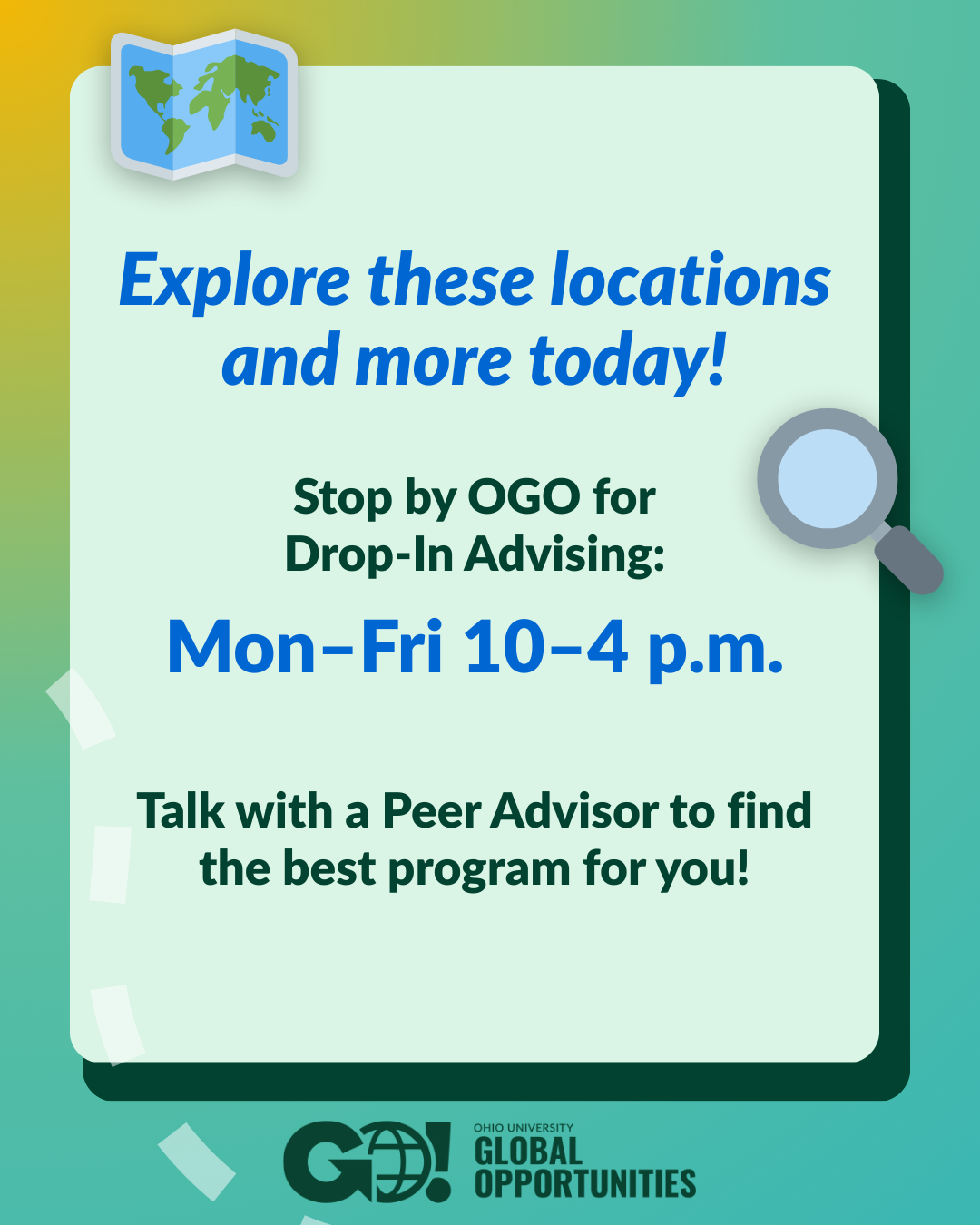 Explore these locations and more today!

Stop by OGO for Drop-In Advising:

Mon–Fri 10–4 p.m.

Talk with a Peer Advisor to find the best program for you!

GO!

OHIO UNIVERSITY
GLOBAL
OPPORTUNITIES